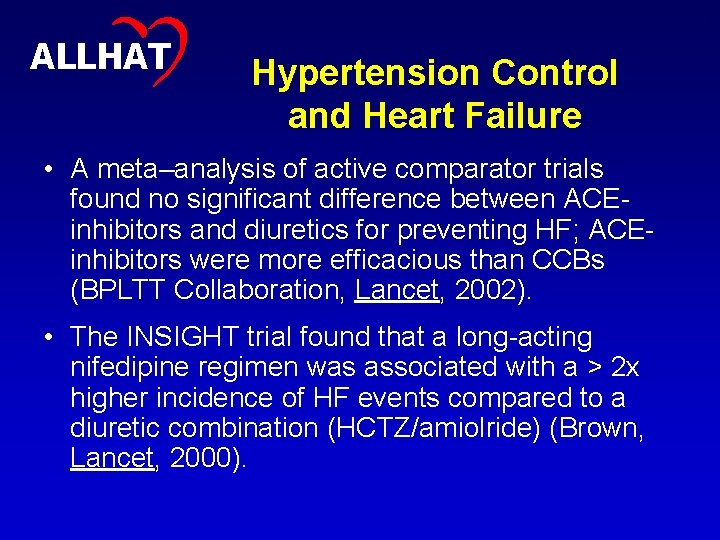 ALLHAT

Hypertension Control and Heart Failure

• A meta–analysis of active comparator trials found no significant difference between ACE-inhibitors and diuretics for preventing HF; ACE-inhibitors were more efficacious than CCBs (BPLTT Collaboration, Lancet, 2002).

• The INSIGHT trial found that a long-acting nifedipine regimen was associated with a > 2x higher incidence of HF events compared to a diuretic combination (HCTZ/amiolride) (Brown, Lancet, 2000).